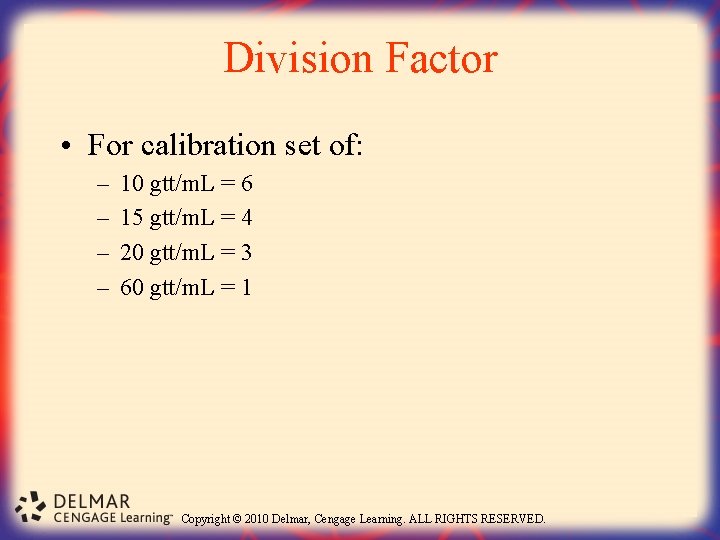 Division Factor

• For calibration set of:
– 10 gtt/mL = 6
– 15 gtt/mL = 4
– 20 gtt/mL = 3
– 60 gtt/mL = 1

DELMAR
CENGAGE Learning™

Copyright © 2010 Delmar, Cengage Learning. ALL RIGHTS RESERVED.